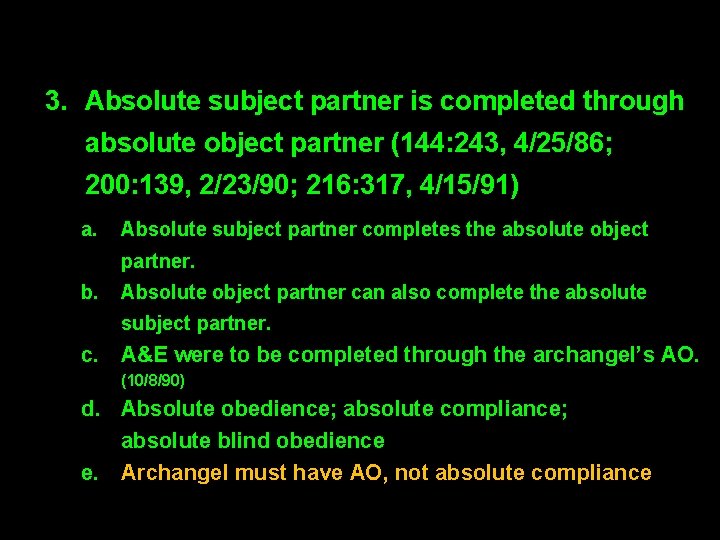 3. Absolute subject partner is completed through absolute object partner (144:243, 4/25/86; 200:139, 2/23/90; 216:317, 4/15/91)

a. Absolute subject partner completes the absolute object partner.

b. Absolute object partner can also complete the absolute subject partner.

c. A&E were to be completed through the archangel's AO. (10/8/90)

d. Absolute obedience; absolute compliance; absolute blind obedience

e. Archangel must have AO, not absolute compliance